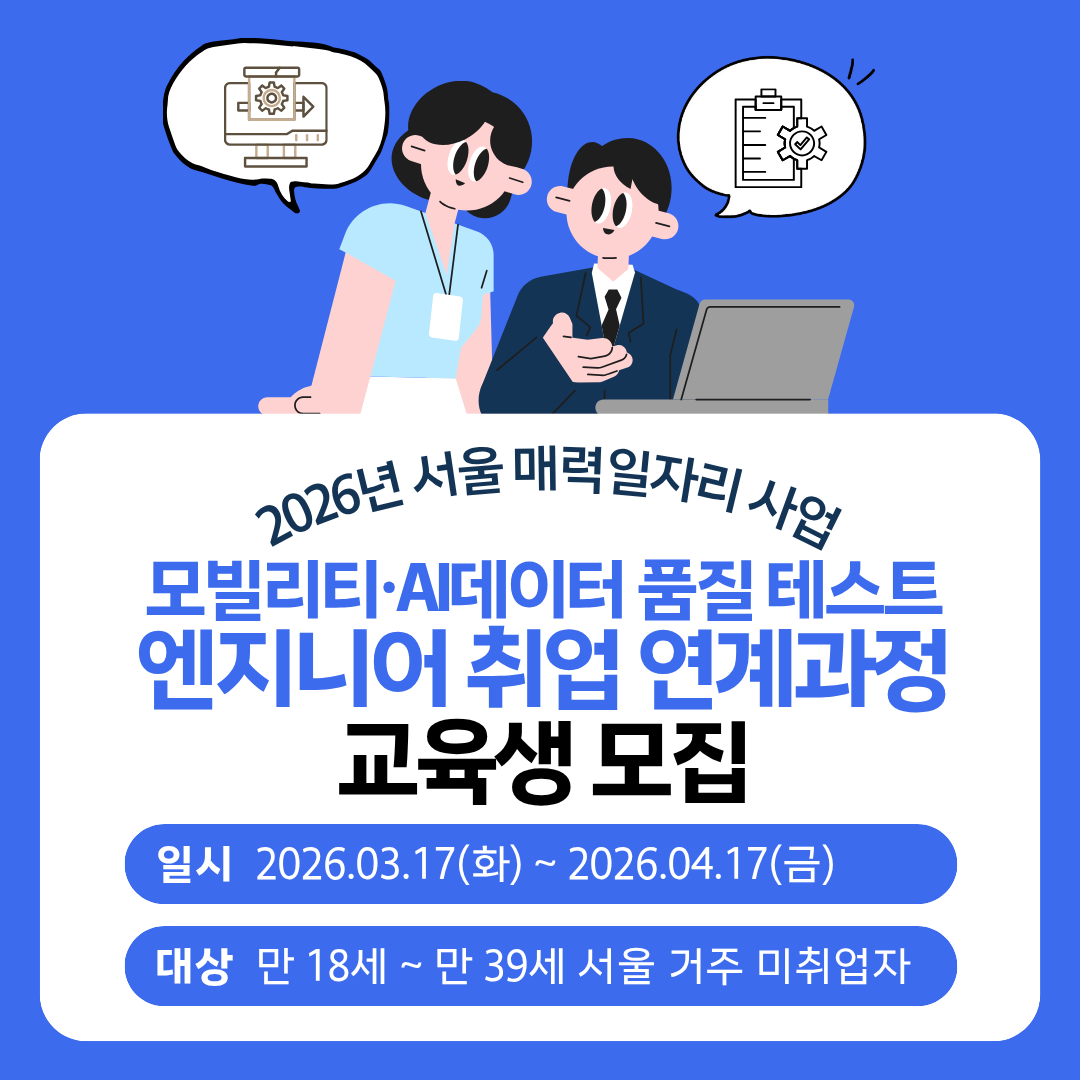 2026년 서울 매력일자리 사업

모빌리티·AI데이터 품질 테스트
엔지니어 취업 연계과정
교육생 모집

일시 2026.03.17(화) ~ 2026.04.17(금)

대상 만 18세 ~ 만 39세 서울 거주 미취업자